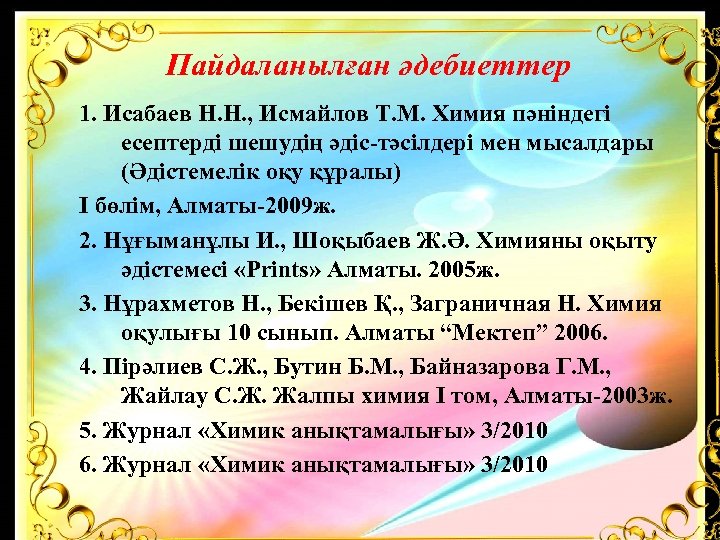 Пайдаланылған әдебиеттер

1. Исабаев Н.Н., Исмайлов Т.М. Химия пәніндегі есептерді шешудің әдіс-тәсілдері мен мысалдары (Әдістемелік оқу құралы)

І бөлім, Алматы-2009ж.

2. Нұғыманұлы И., Шоқыбаев Ж.Ә. Химияны оқыту әдістемесі «Prints» Алматы. 2005ж.

3. Нұрахметов Н., Бекішев Қ., Заграничная Н. Химия оқулығы 10 сынып. Алматы “Мектеп” 2006.

4. Пірәлиев С.Ж., Бутин Б.М., Байназарова Г.М., Жайлау С.Ж. Жалпы химия І том, Алматы-2003ж.

5. Журнал «Химик анықтамалығы» 3/2010

6. Журнал «Химик анықтамалығы» 3/2010